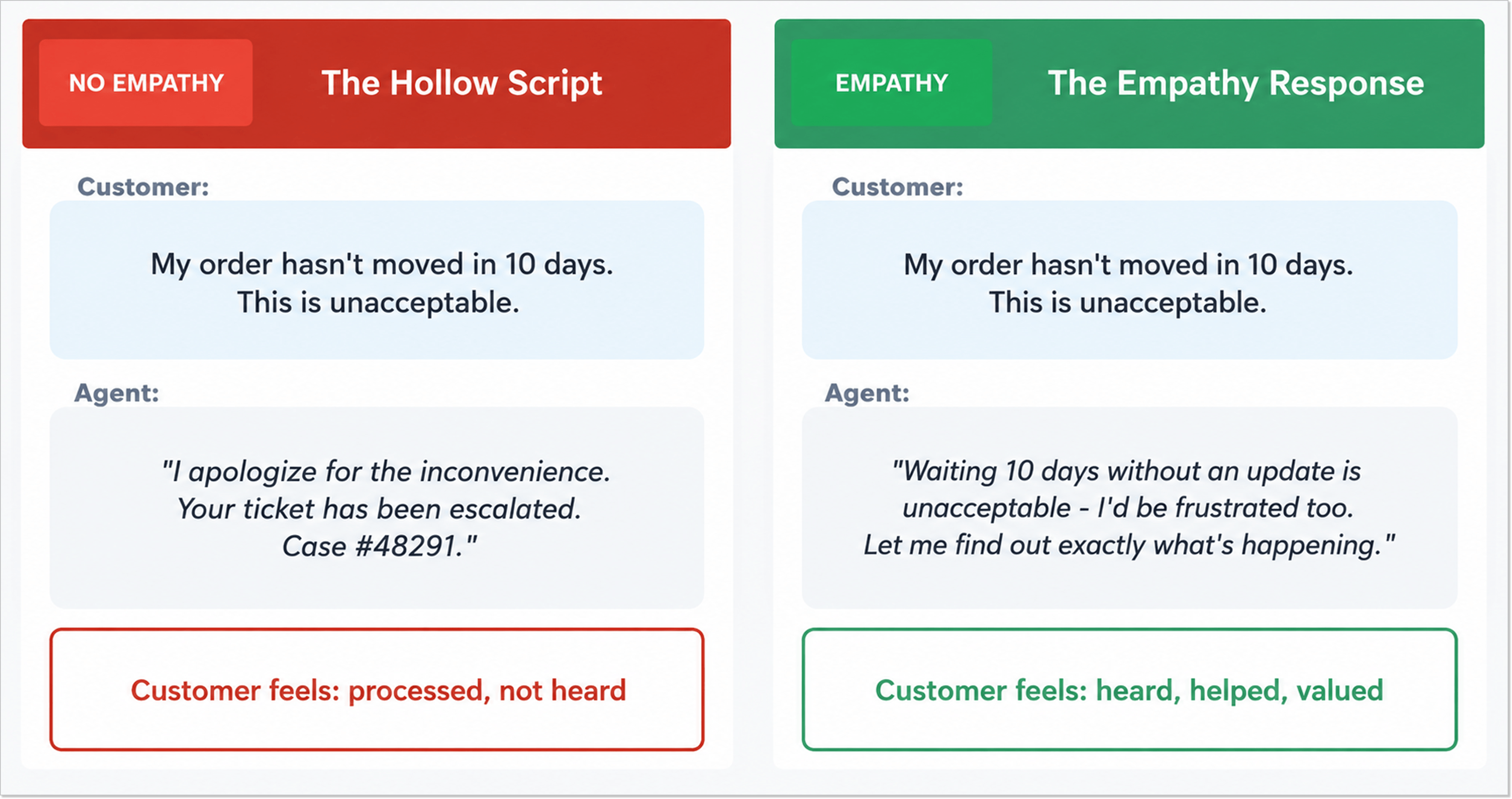 NO EMPATHY

The Hollow Script

Customer:

My order hasn't moved in 10 days. This is unacceptable.

Agent:

"I apologize for the inconvenience. Your ticket has been escalated. Case #48291."

Customer feels: processed, not heard

EMPATHY

The Empathy Response

Customer:

My order hasn't moved in 10 days. This is unacceptable.

Agent:

"Waiting 10 days without an update is unacceptable - I'd be frustrated too. Let me find out exactly what's happening."

Customer feels: heard, helped, valued